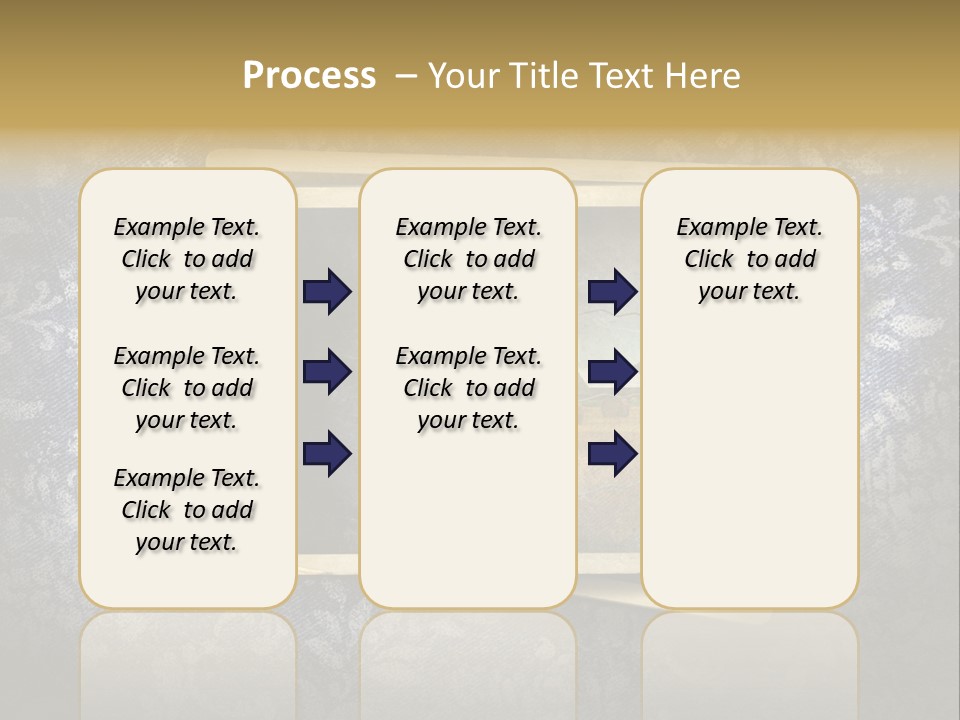 Process – Your Title Text Here

Example Text. Click to add your text.

Example Text. Click to add your text.

Example Text. Click to add your text.

Example Text. Click to add your text.

Example Text. Click to add your text.

Example Text. Click to add your text.